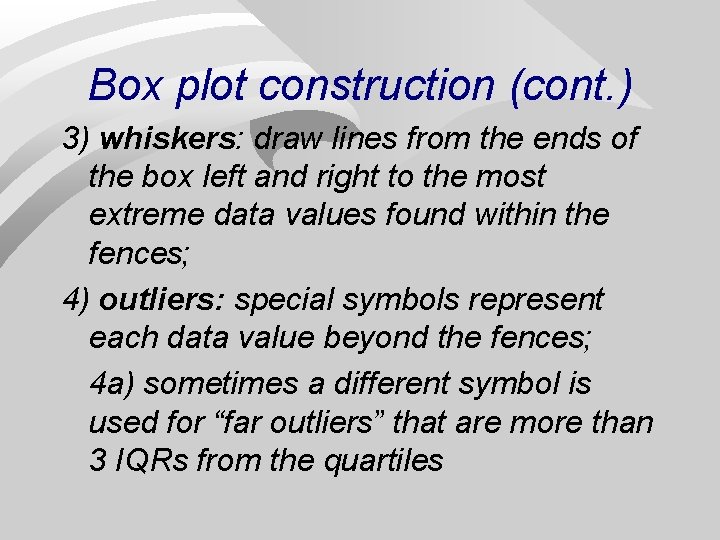 Box plot construction (cont.)

3) whiskers: draw lines from the ends of the box left and right to the most extreme data values found within the fences;

4) outliers: special symbols represent each data value beyond the fences;

4a) sometimes a different symbol is used for “far outliers” that are more than 3 IQRs from the quartiles